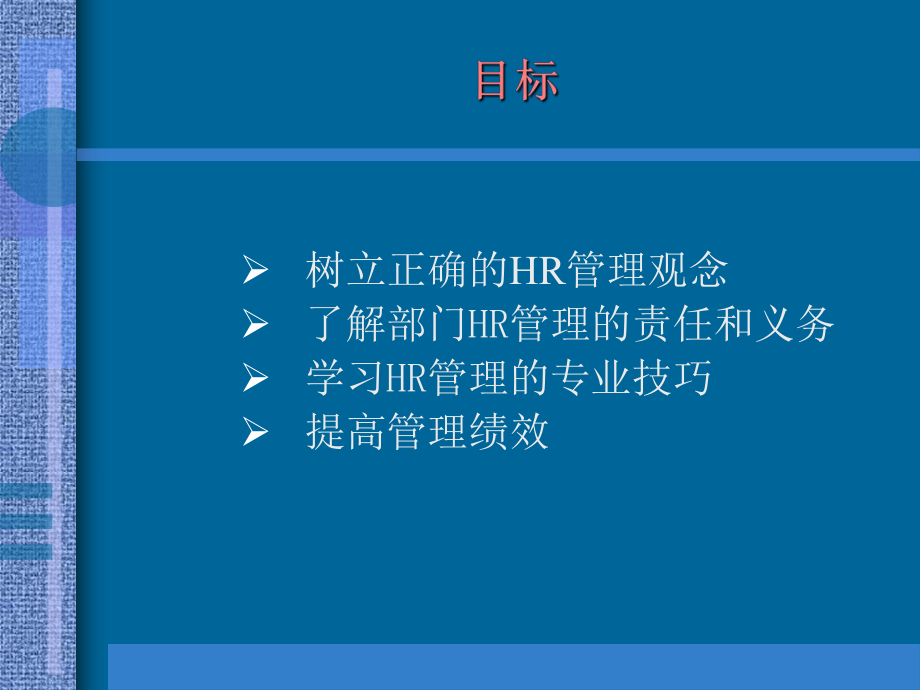 目标

➢ 树立正确的HR管理观念
➢ 了解部门HR管理的责任和义务
➢ 学习HR管理的专业技巧
➢ 提高管理绩效